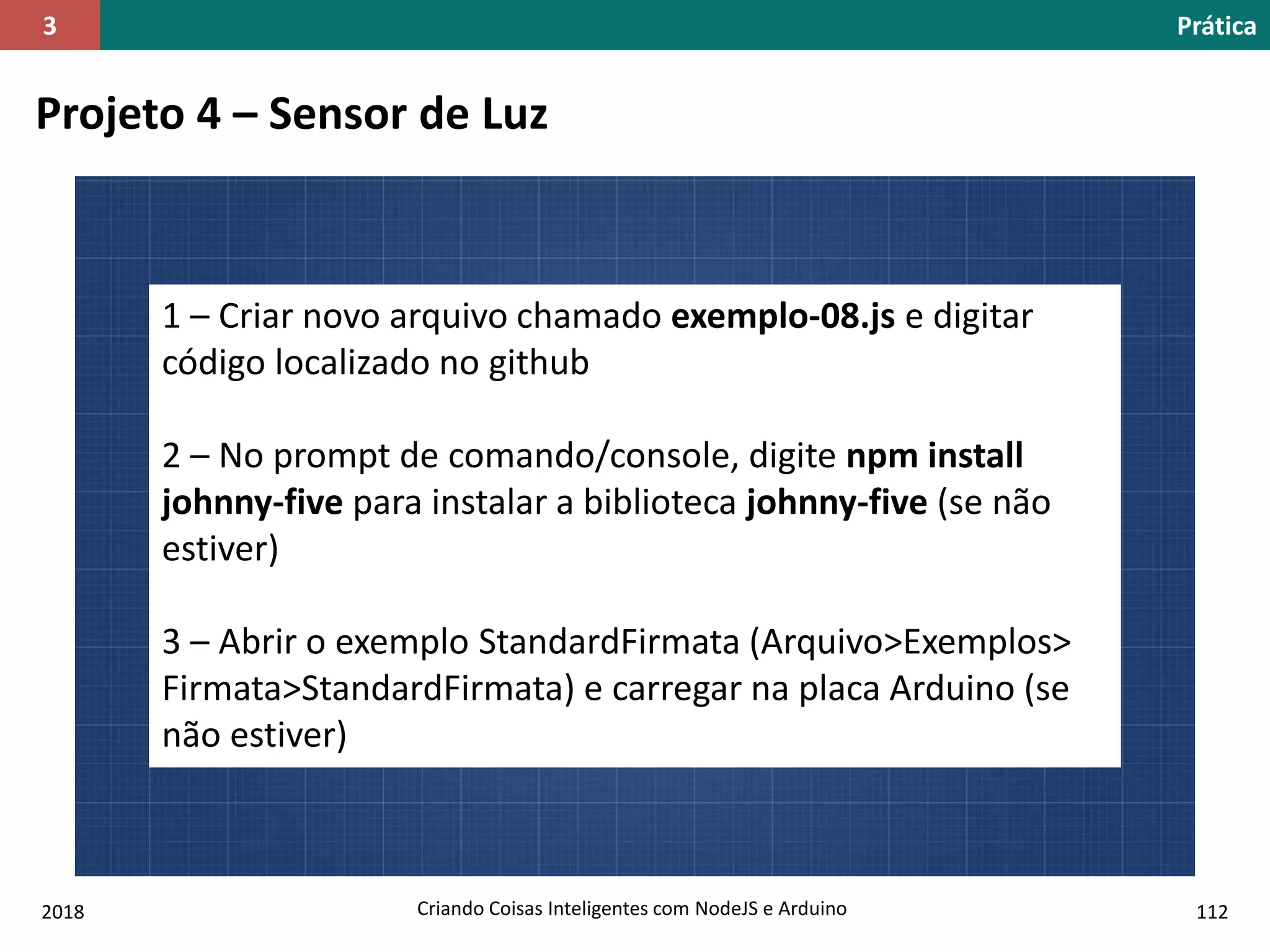 3

Prática

Projeto 4 – Sensor de Luz

1 – Criar novo arquivo chamado exemplo-08.js e digitar código localizado no github

2 – No prompt de comando/console, digite npm install johnny-five para instalar a biblioteca johnny-five (se não estiver)

3 – Abrir o exemplo StandardFirmata (Arquivo>Exemplos> Firmata>StandardFirmata) e carregar na placa Arduino (se não estiver)

2018

Criando Coisas Inteligentes com NodeJS e Arduino

112